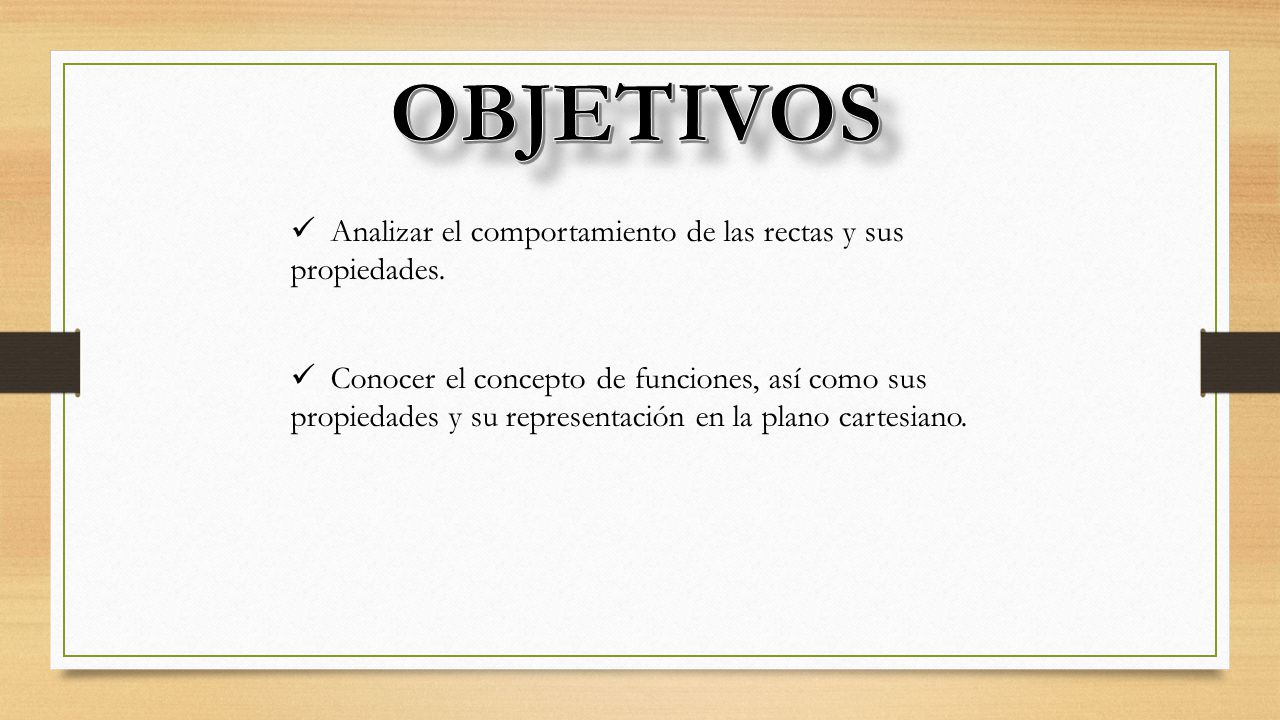 OBJETIVOS

✓ Analizar el comportamiento de las rectas y sus propiedades.

✓ Conocer el concepto de funciones, así como sus propiedades y su representación en la plano cartesiano.